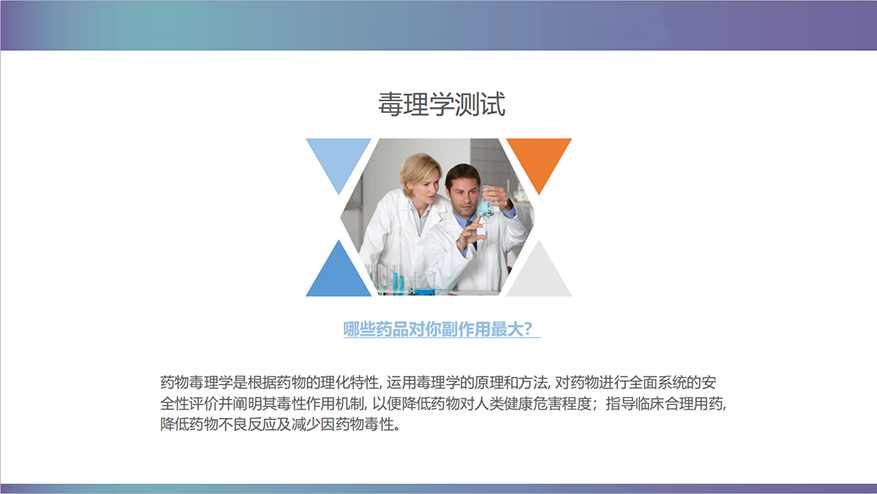 毒理学测试

哪些药品对你副作用最大？

药物毒理学是根据药物的理化特性, 运用毒理学的原理和方法, 对药物进行全面系统的安全性评价并阐明其毒性作用机制, 以便降低药物对人类健康危害程度；指导临床合理用药, 降低药物不良反应及减少因药物毒性。